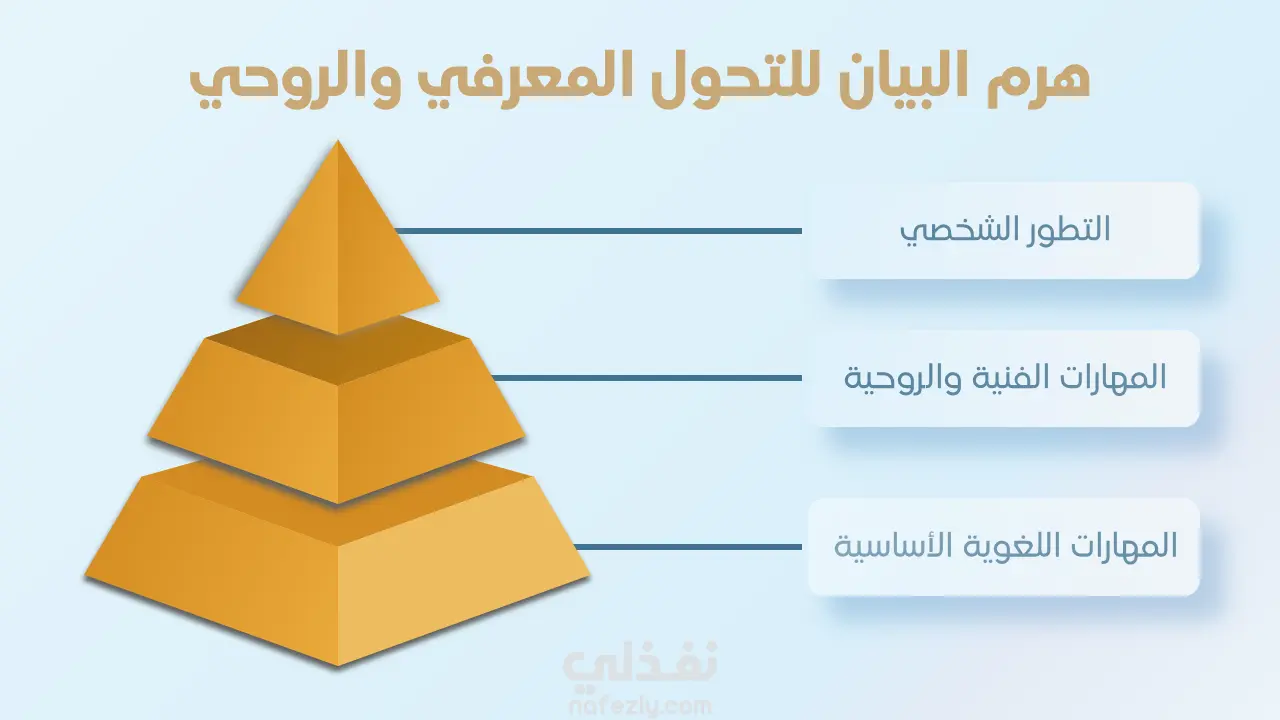 هرم البيان للتحول المعرفي والروحي

التطور الشخصي

المهارات الفنية والروحية

المهارات اللغوية الأساسية

نفذلي
nafezly.com